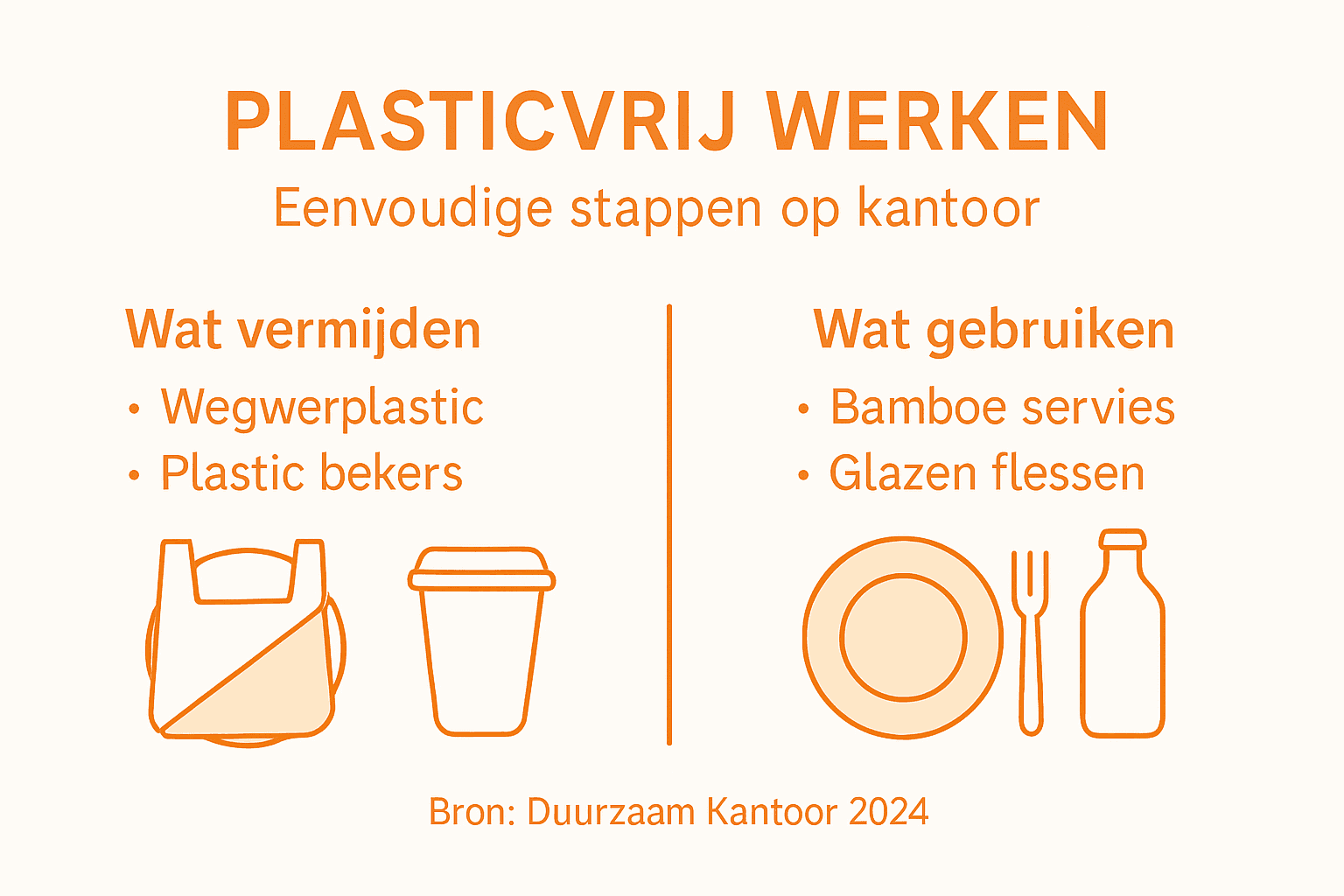 PLASTICVRIJ WERKEN
Eenvoudige stappen op kantoor

Wat vermijden
• Wegwerplastic
• Plastic bekers

Wat gebruiken
• Bamboe servies
• Glazen flessen

Bron: Duurzaam Kantoor 2024